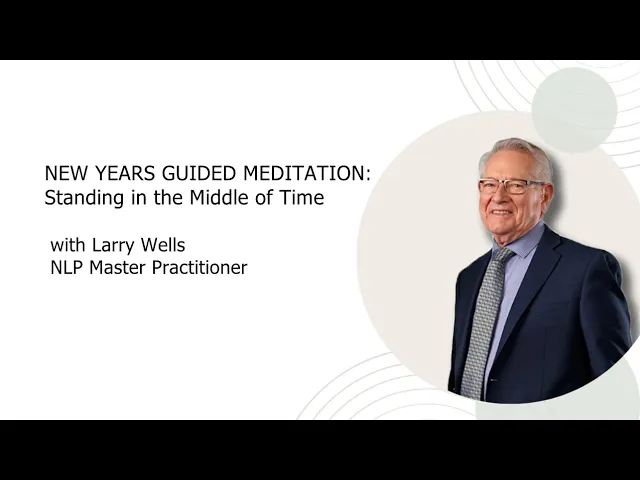 NEW YEARS GUIDED MEDITATION:
Standing in the Middle of Time

with Larry Wells
NLP Master Practitioner